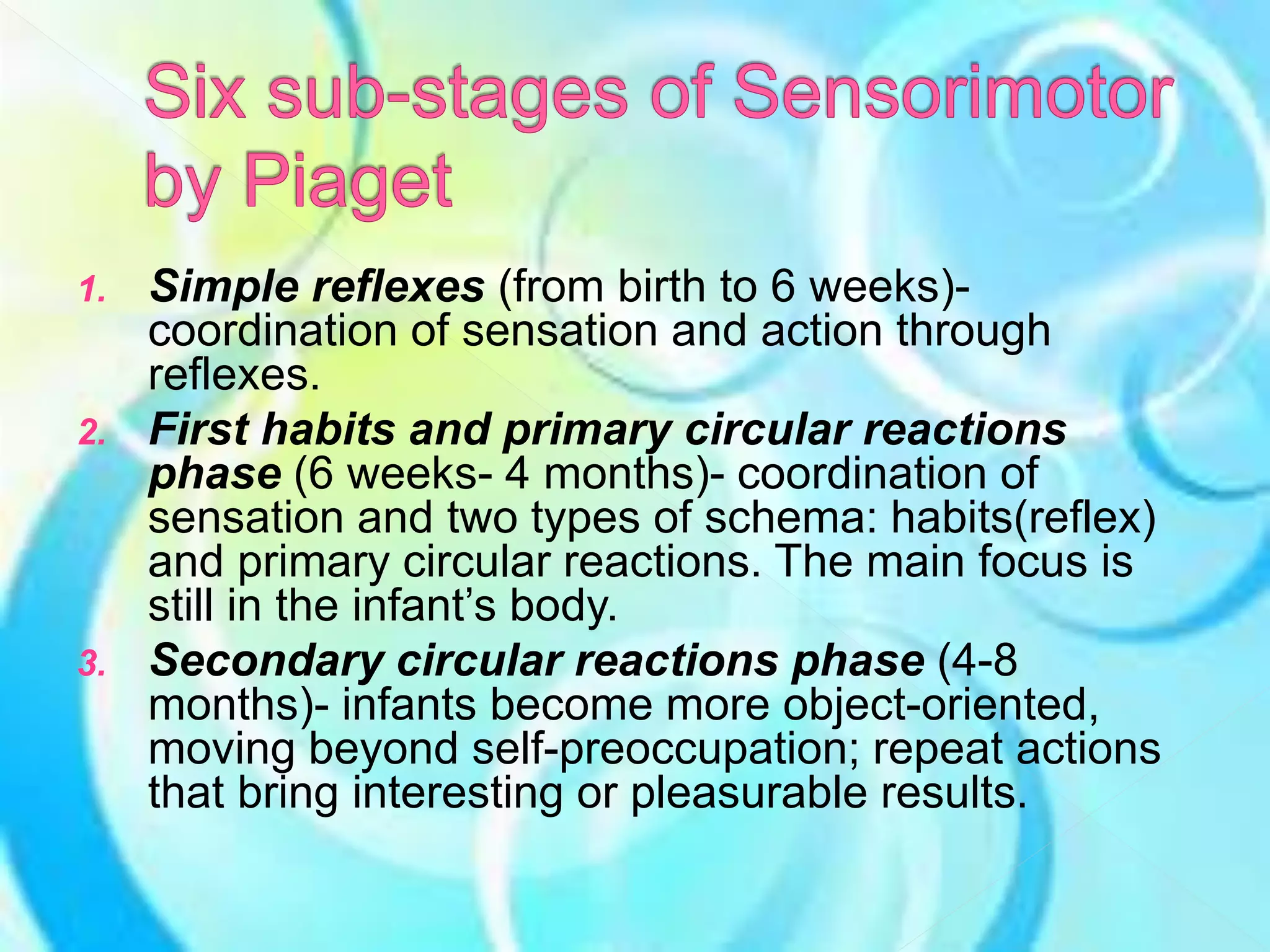 Six sub-stages of Sensorimotor by Piaget

1. Simple reflexes (from birth to 6 weeks)- coordination of sensation and action through reflexes.
2. First habits and primary circular reactions phase (6 weeks- 4 months)- coordination of sensation and two types of schema: habits(reflex) and primary circular reactions. The main focus is still in the infant’s body.
3. Secondary circular reactions phase (4-8 months)- infants become more object-oriented, moving beyond self-preoccupation; repeat actions that bring interesting or pleasurable results.